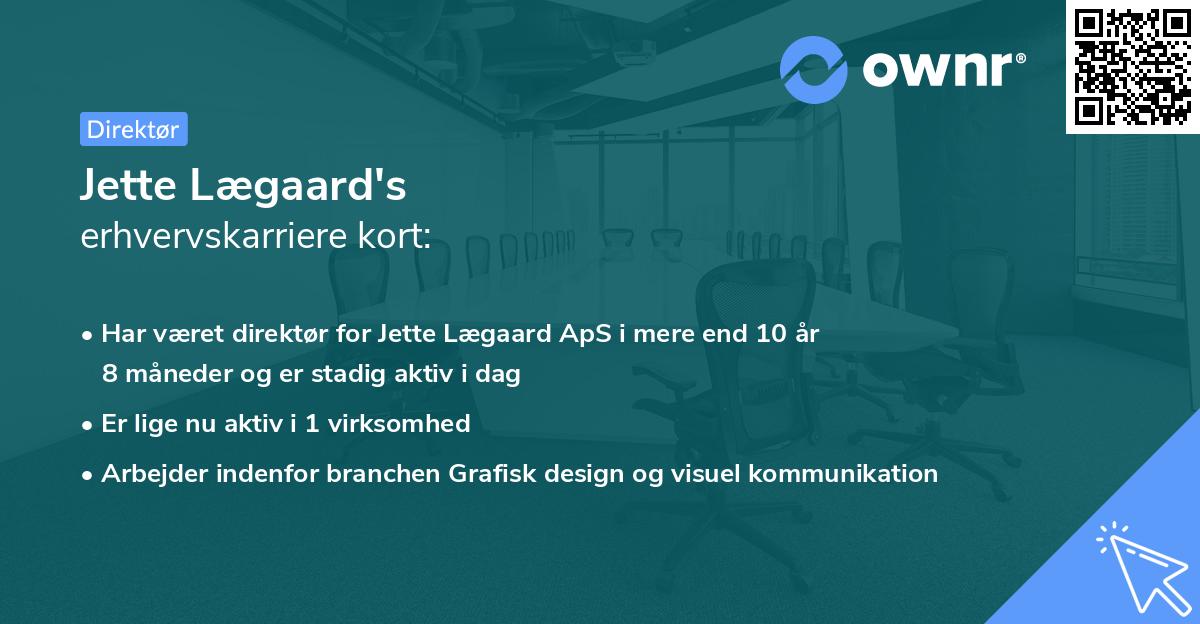 ownr®

Direktør

Jette Lægaard's
erhvervskarriere kort:

• Har været direktør for Jette Lægaard ApS i mere end 10 år 8 måneder og er stadig aktiv i dag

• Er lige nu aktiv i 1 virksomhed

• Arbejder indenfor branchen Grafisk design og visuel kommunikation